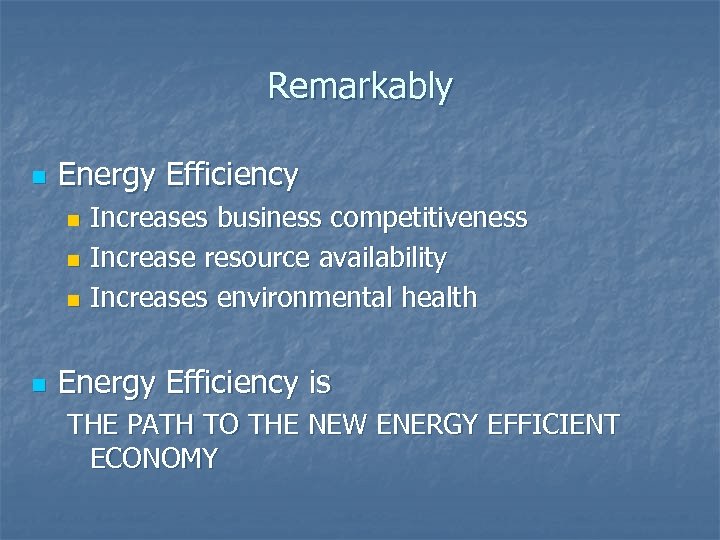 Remarkably

- Energy Efficiency
  - Increases business competitiveness
  - Increase resource availability
  - Increases environmental health

- Energy Efficiency is
  THE PATH TO THE NEW ENERGY EFFICIENT ECONOMY